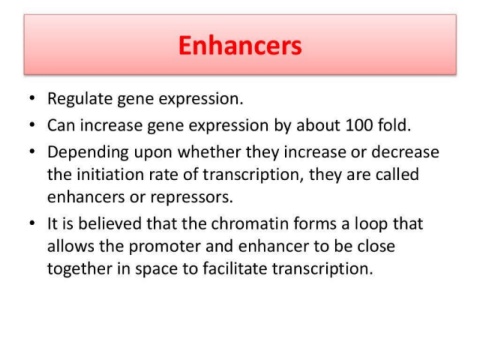 Enhancers

• Regulate gene expression.
• Can increase gene expression by about 100 fold.
• Depending upon whether they increase or decrease the initiation rate of transcription, they are called enhancers or repressors.
• It is believed that the chromatin forms a loop that allows the promoter and enhancer to be close together in space to facilitate transcription.